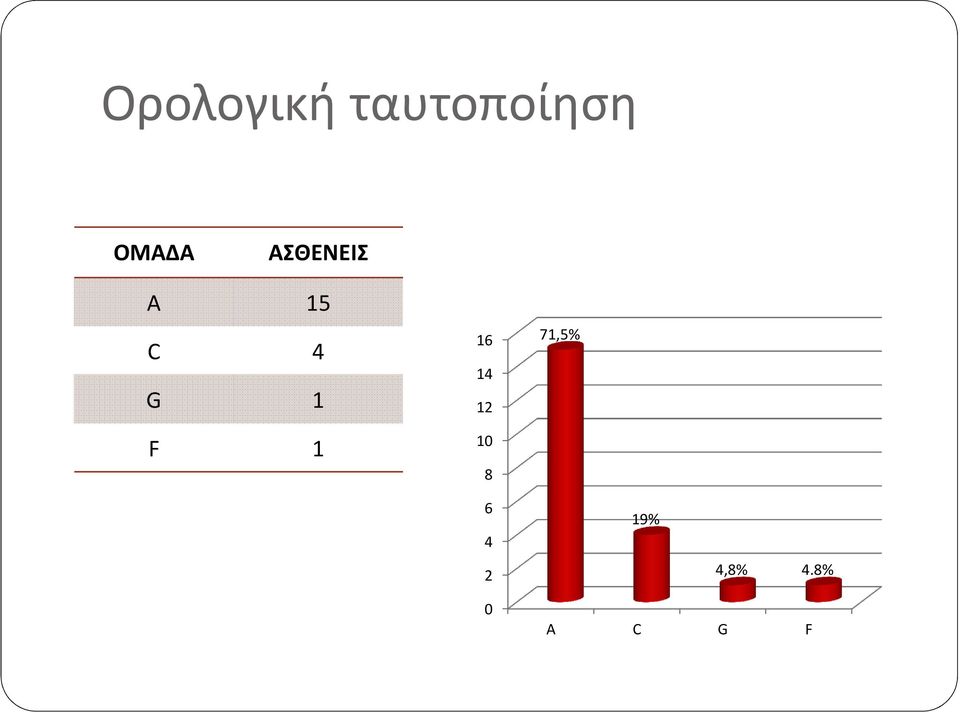 Ορολογική ταυτοποίηση

| ΟΜΑΔΑ | ΑΣΘΕΝΕΙΣ |
|---|---|
| A | 15 |
| C | 4 |
| G | 1 |
| F | 1 |

16
14
12
10
8
6
4
2
0

71,5%
19%
4,8%
4.8%

A
C
G
F